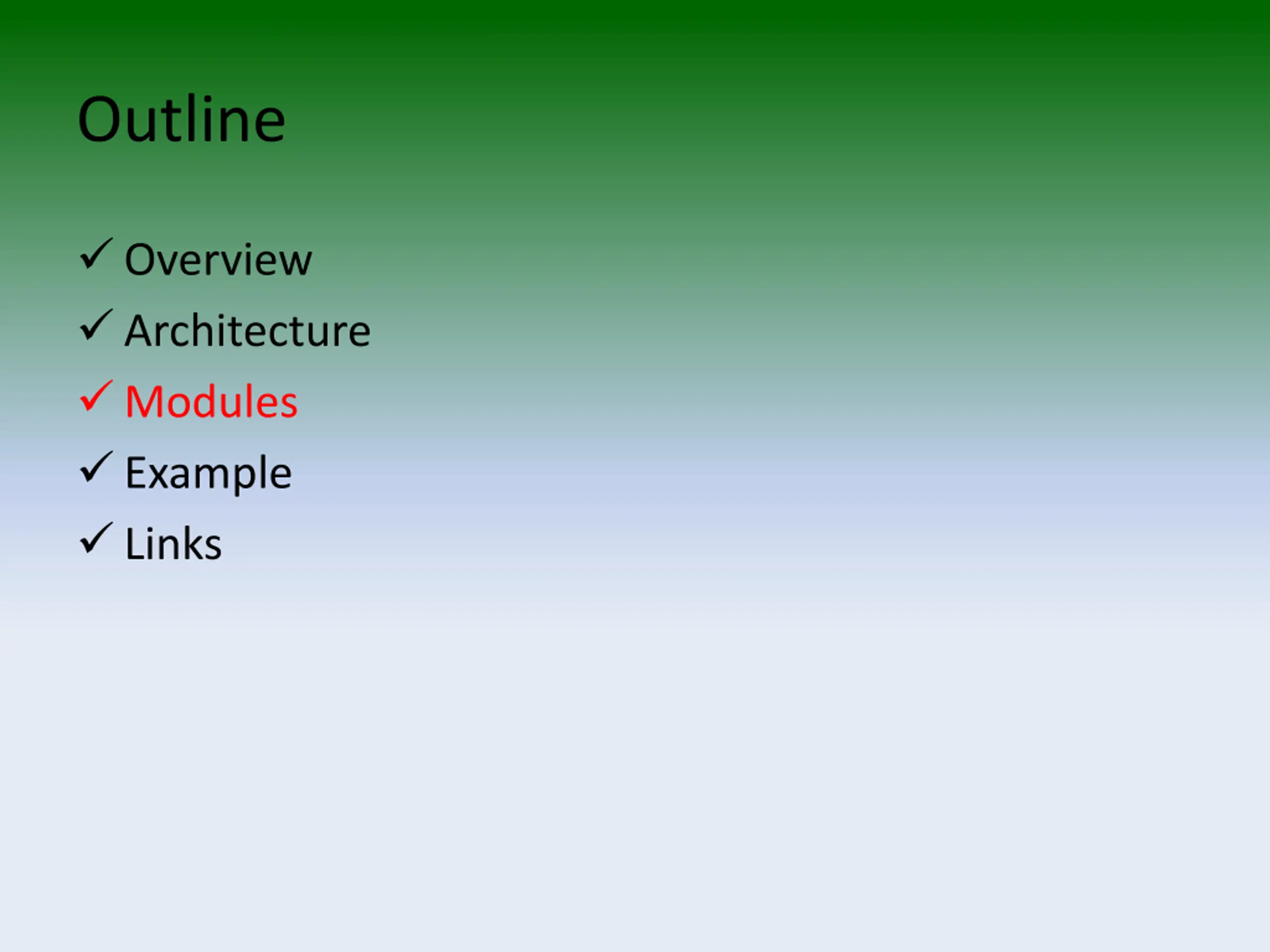 Outline

✓ Overview
✓ Architecture
✓ Modules
✓ Example
✓ Links